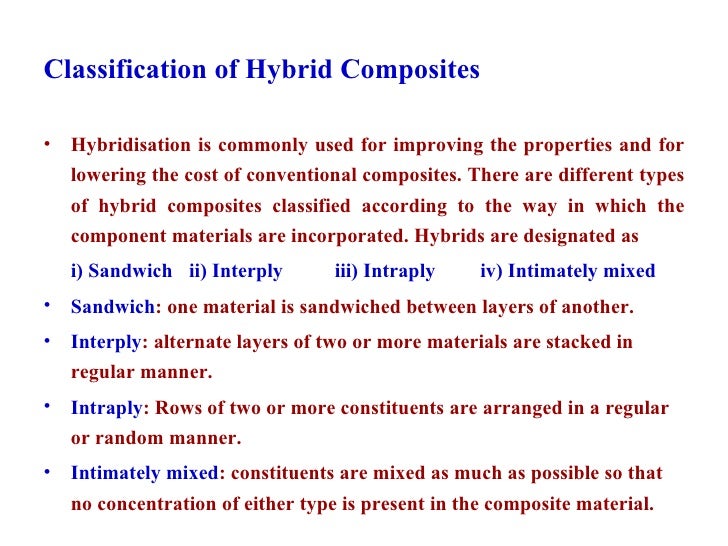 Classification of Hybrid Composites

• Hybridisation is commonly used for improving the properties and for lowering the cost of conventional composites. There are different types of hybrid composites classified according to the way in which the component materials are incorporated. Hybrids are designated as

i) Sandwich ii) Interply iii) Intraply iv) Intimately mixed

• Sandwich: one material is sandwiched between layers of another.

• Interply: alternate layers of two or more materials are stacked in regular manner.

• Intraply: Rows of two or more constituents are arranged in a regular or random manner.

• Intimately mixed: constituents are mixed as much as possible so that no concentration of either type is present in the composite material.